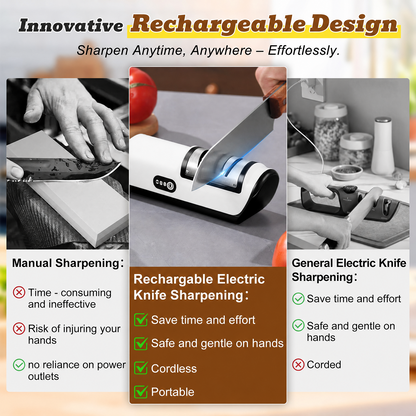 Innovative Rechargeable Design

Sharpen Anytime, Anywhere – Effortlessly.

Manual Sharpening:

Time - consuming and ineffective

Risk of injuring your hands

no reliance on power outlets

Rechargable Electric Knife Sharpening:

Save time and effort

Safe and gentle on hands

Cordless

Portable

General Electric Knife Sharpening:

Save time and effort

Safe and gentle on hands

Corded